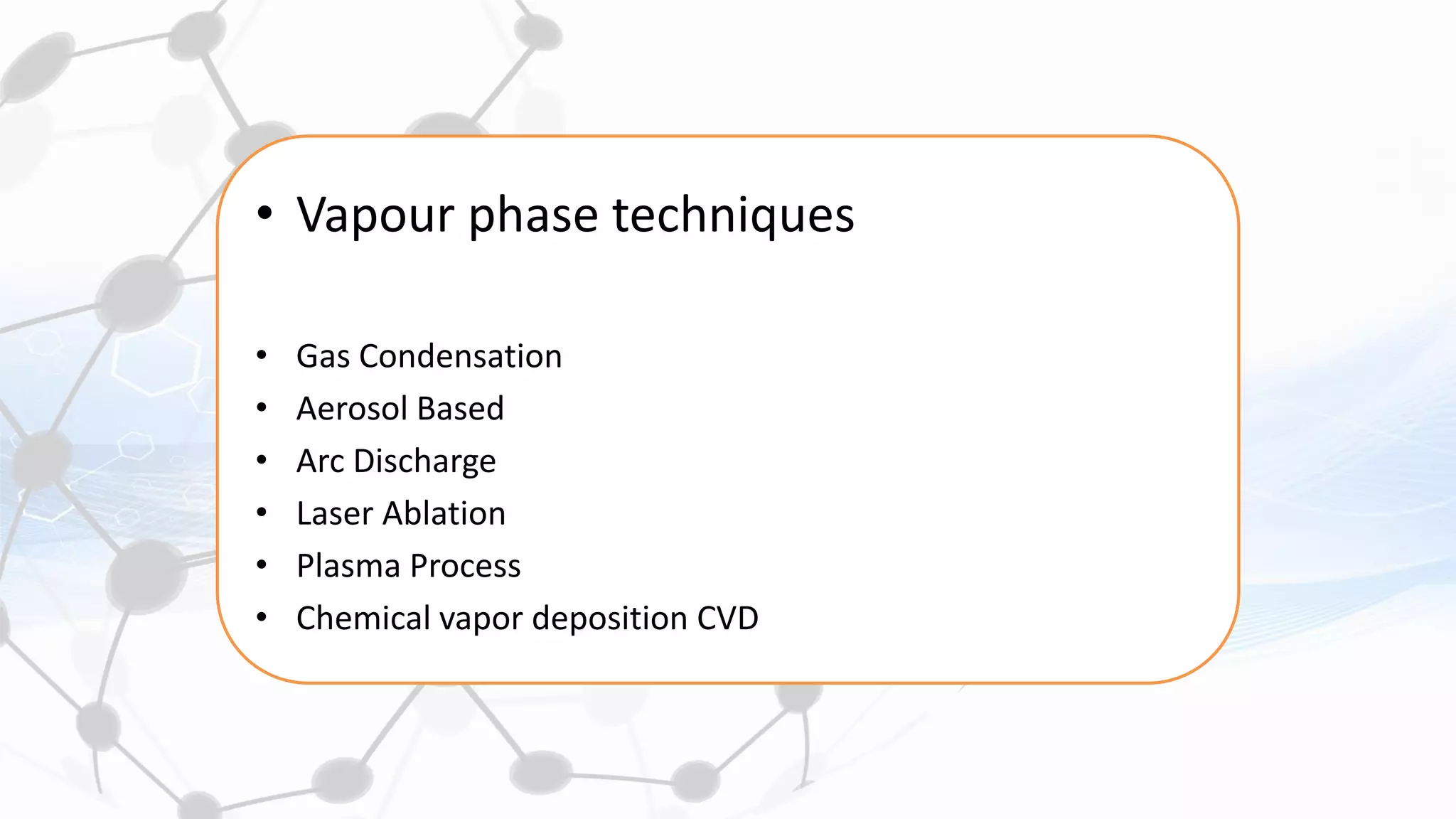 • Vapour phase techniques

• Gas Condensation
• Aerosol Based
• Arc Discharge
• Laser Ablation
• Plasma Process
• Chemical vapor deposition CVD